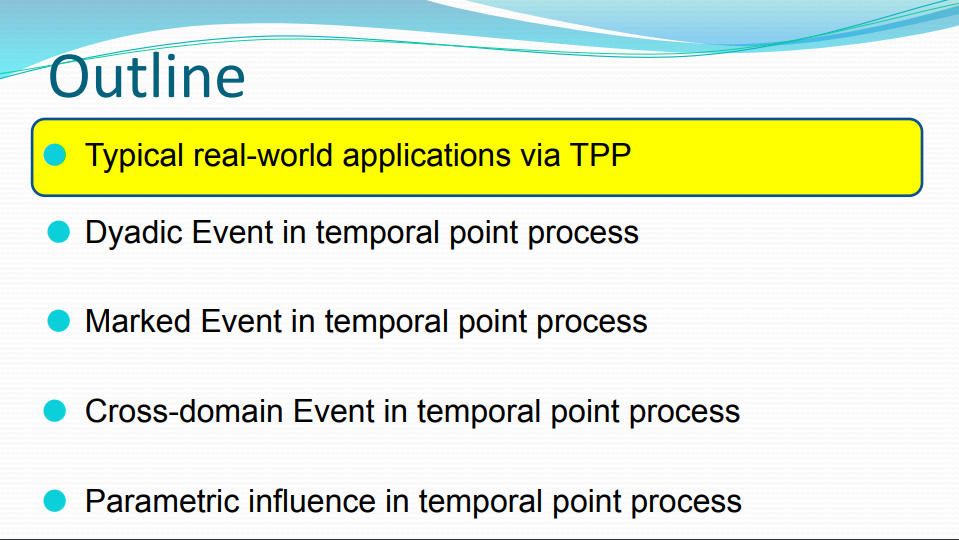 Outline

Typical real-world applications via TPP

Dyadic Event in temporal point process

Marked Event in temporal point process

Cross-domain Event in temporal point process

Parametric influence in temporal point process